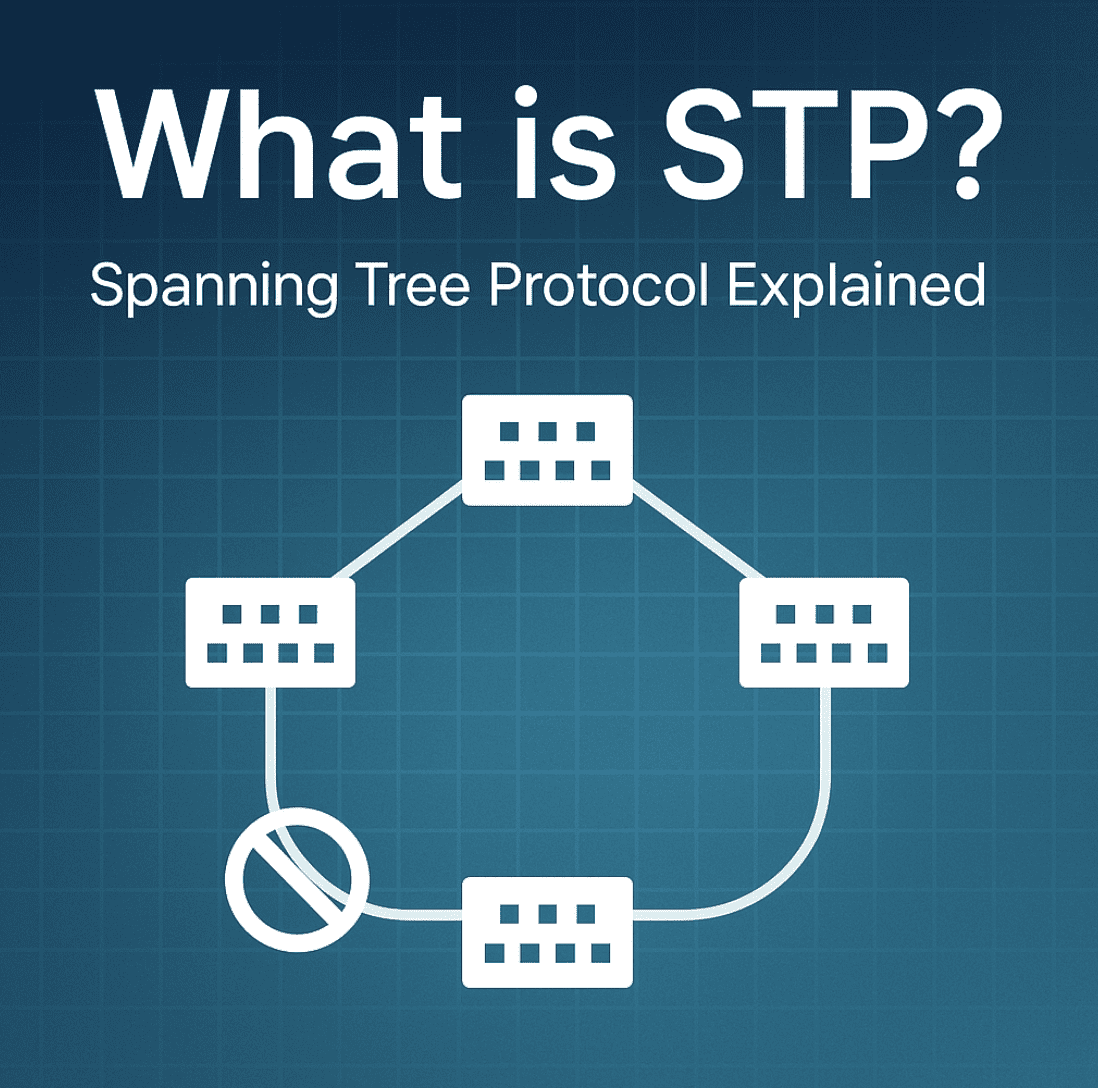 What is STP?

Spanning Tree Protocol Explained